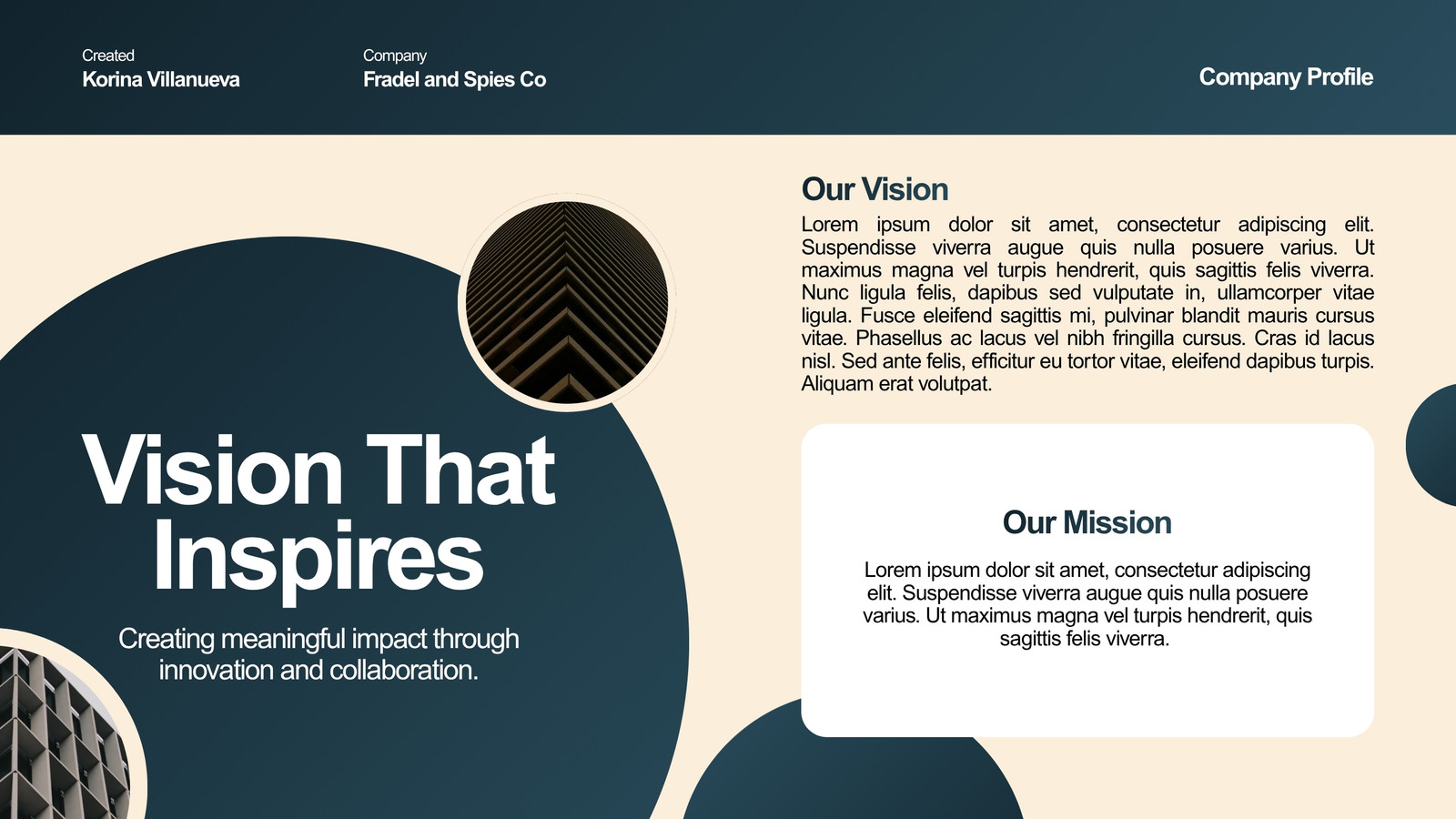 Created
Korina Villanueva

Company
Fradel and Spies Co

Company Profile

Vision That Inspires

Creating meaningful impact through innovation and collaboration.

Our Vision

Lorem ipsum dolor sit amet, consectetur adipiscing elit. Suspendisse viverra augue quis nulla posuere varius. Ut maximus magna vel turpis hendrerit, quis sagittis felis viverra. Nunc ligula felis, dapibus sed vulputate in, ullamcorper vitae ligula. Fusce eleifend sagittis mi, pulvinar blandit mauris cursus vitae. Phasellus ac lacus vel nibh fringilla cursus. Cras id lacus nisl. Sed ante felis, efficitur eu tortor vitae, eleifend dapibus turpis. Aliquam erat volutpat.

Our Mission

Lorem ipsum dolor sit amet, consectetur adipiscing elit. Suspendisse viverra augue quis nulla posuere varius. Ut maximus magna vel turpis hendrerit, quis sagittis felis viverra.